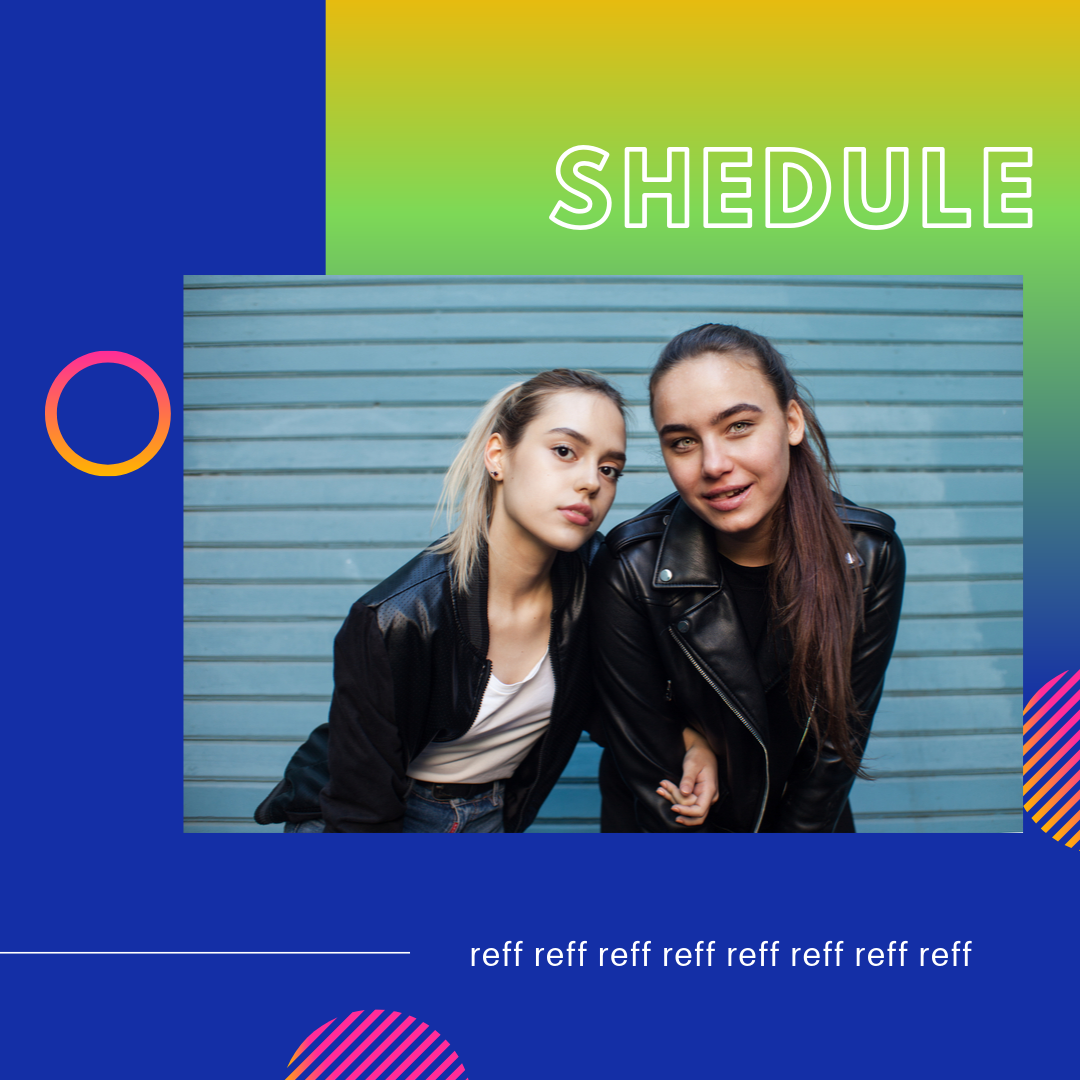 SHEDULE

reff reff reff reff reff reff reff reff